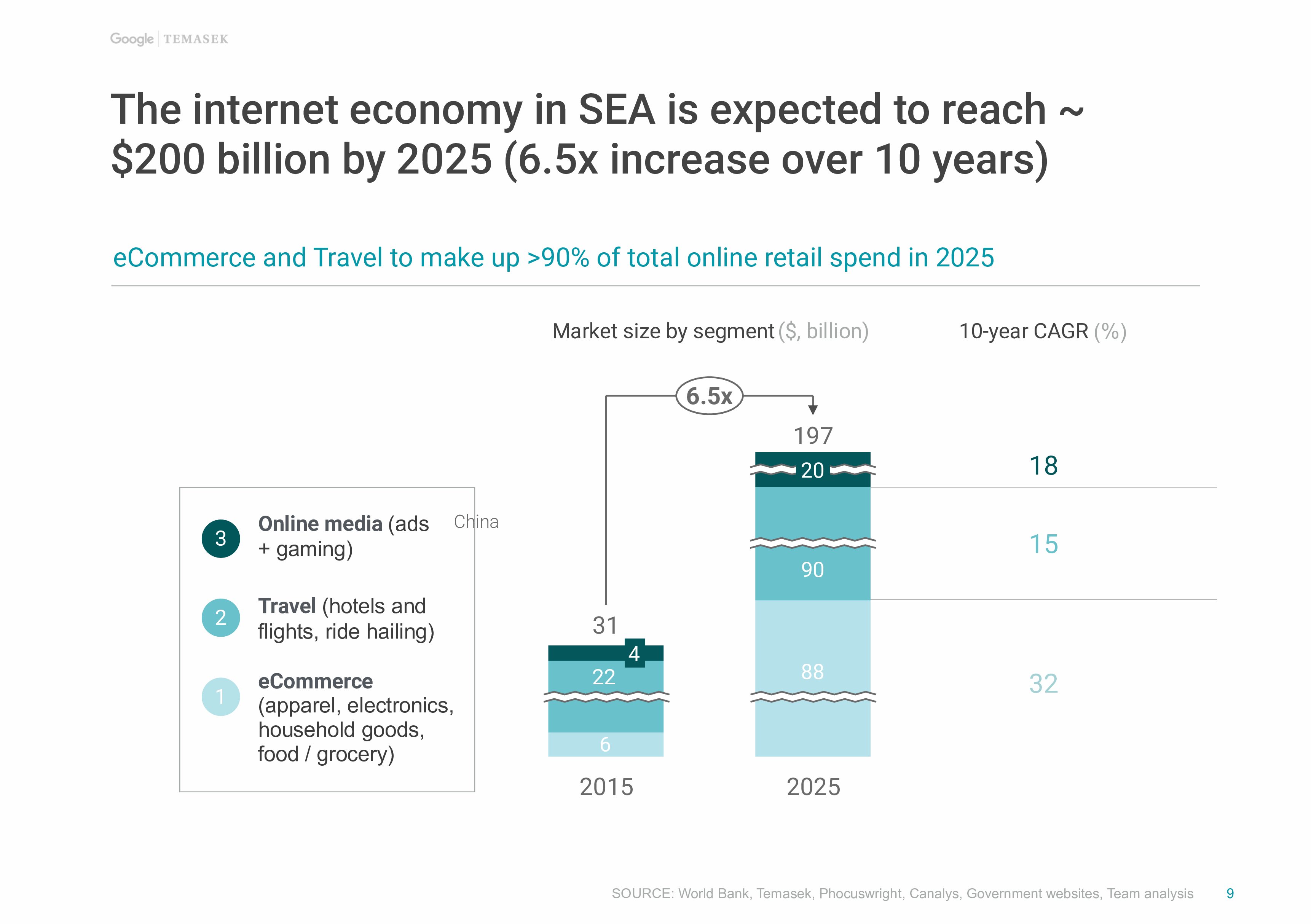 Google | TEMASEK

The internet economy in SEA is expected to reach ~ $200 billion by 2025 (6.5x increase over 10 years)

eCommerce and Travel to make up >90% of total online retail spend in 2025

Market size by segment ($, billion)

10-year CAGR (%)

3 Online media (ads + gaming)

China

2 Travel (hotels and flights, ride hailing)

1 eCommerce (apparel, electronics, household goods, food / grocery)

6.5x

31

4

22

6

2015

197

20

90

88

2025

18

15

32

SOURCE: World Bank, Temasek, Phocuswright, Canalys, Government websites, Team analysis

9